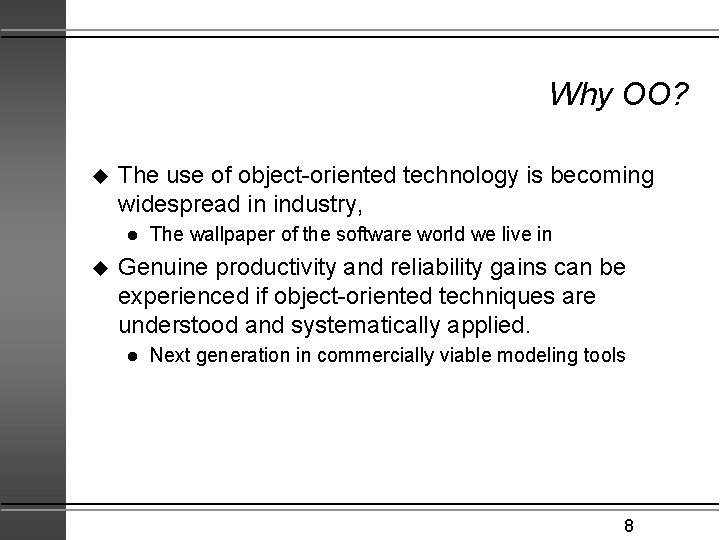 Why OO?

◆ The use of object-oriented technology is becoming widespread in industry,

● The wallpaper of the software world we live in

◆ Genuine productivity and reliability gains can be experienced if object-oriented techniques are understood and systematically applied.

● Next generation in commercially viable modeling tools

8